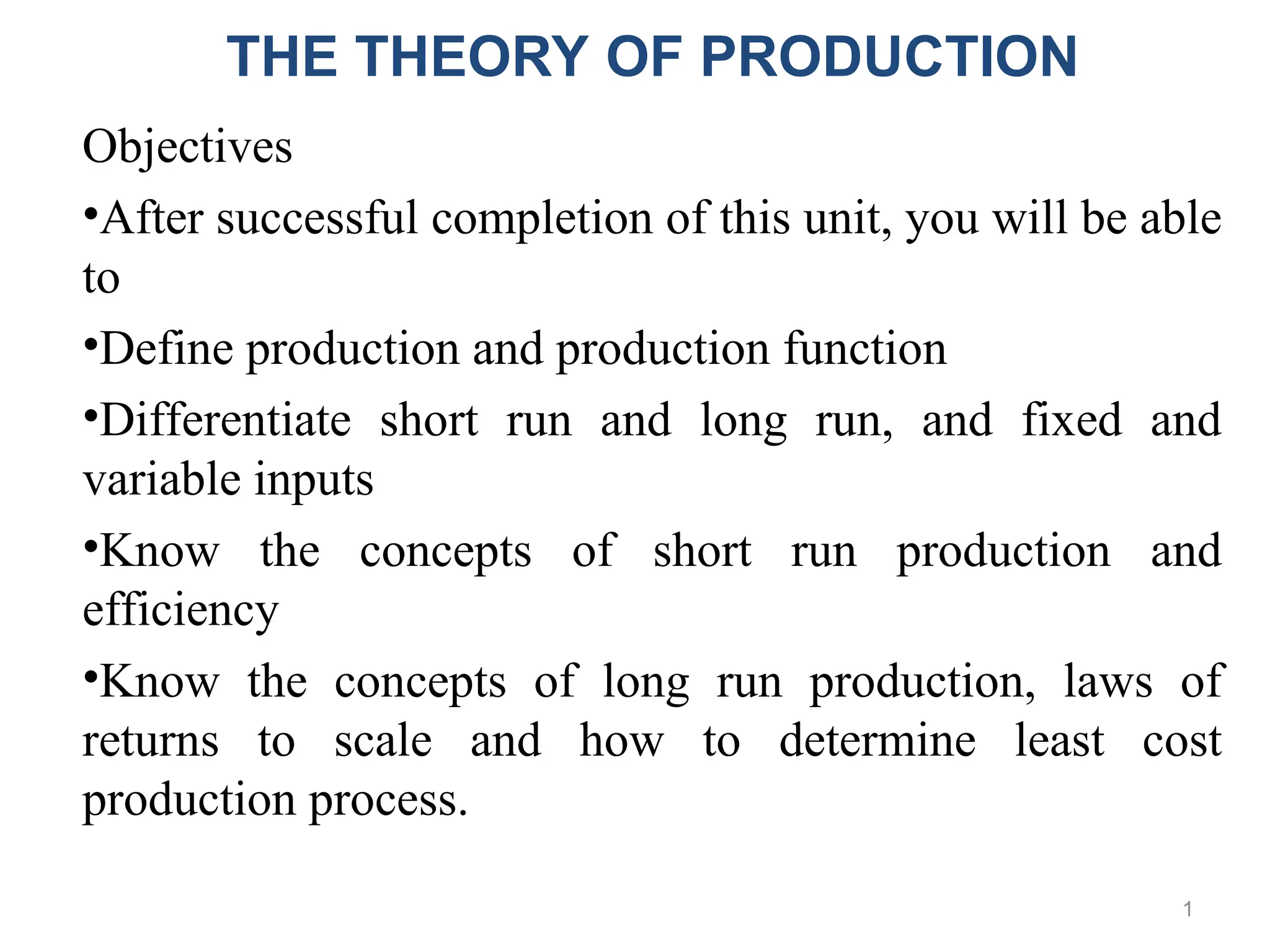 THE THEORY OF PRODUCTION

Objectives

•After successful completion of this unit, you will be able to

•Define production and production function

•Differentiate short run and long run, and fixed and variable inputs

•Know the concepts of short run production and efficiency

•Know the concepts of long run production, laws of returns to scale and how to determine least cost production process.

1